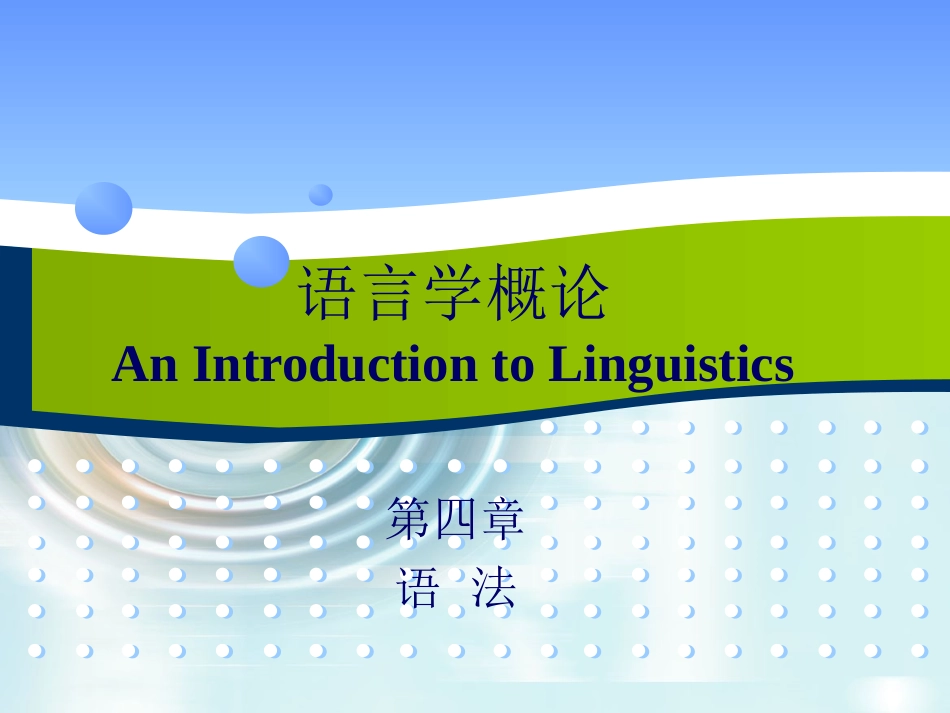 语言学概论
An Introduction to Linguistics

第四章
语 法